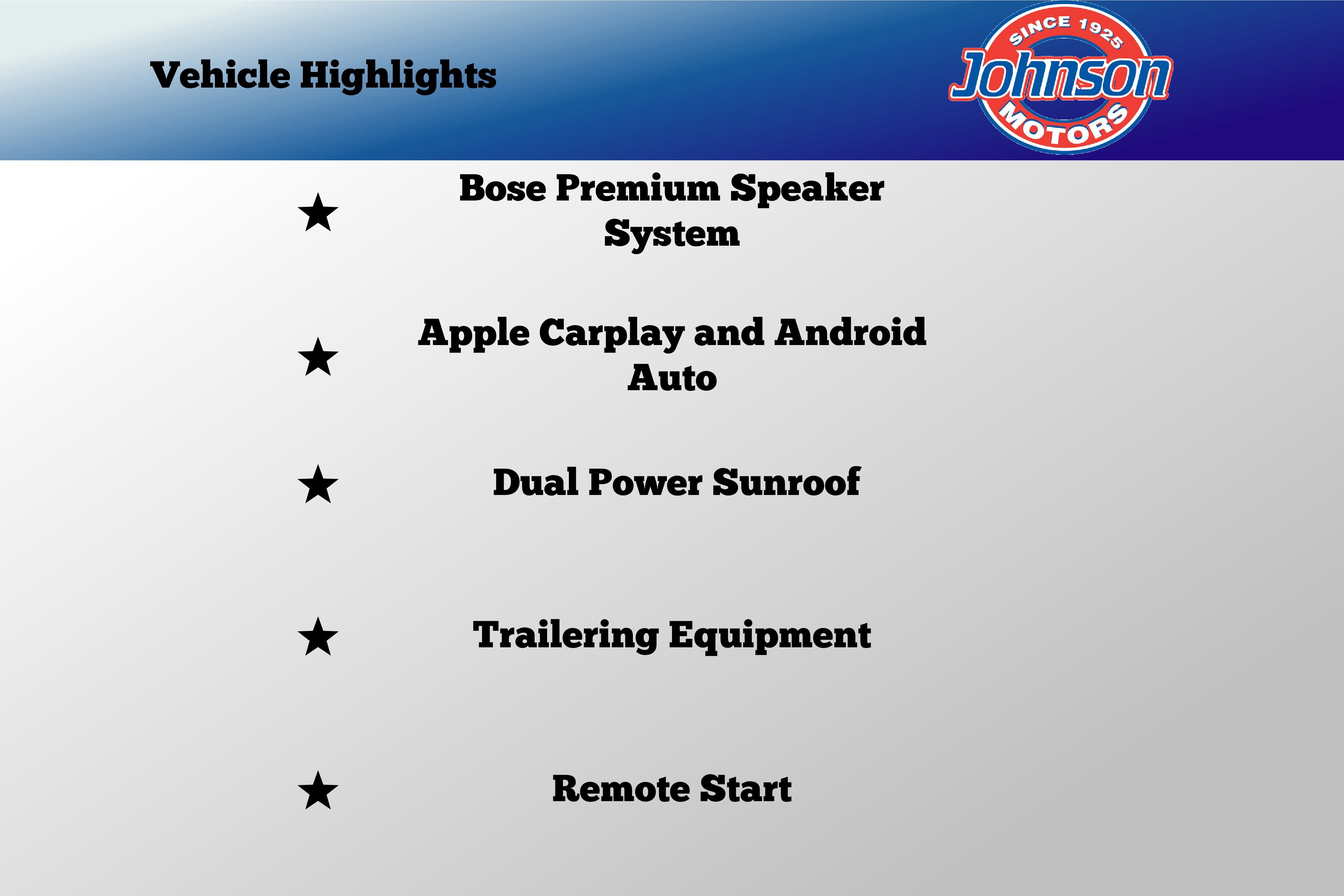 Vehicle Highlights

SINCE 1925
Johnson
MOTORS

★ Bose Premium Speaker System

★ Apple Carplay and Android Auto

★ Dual Power Sunroof

★ Trailering Equipment

★ Remote Start